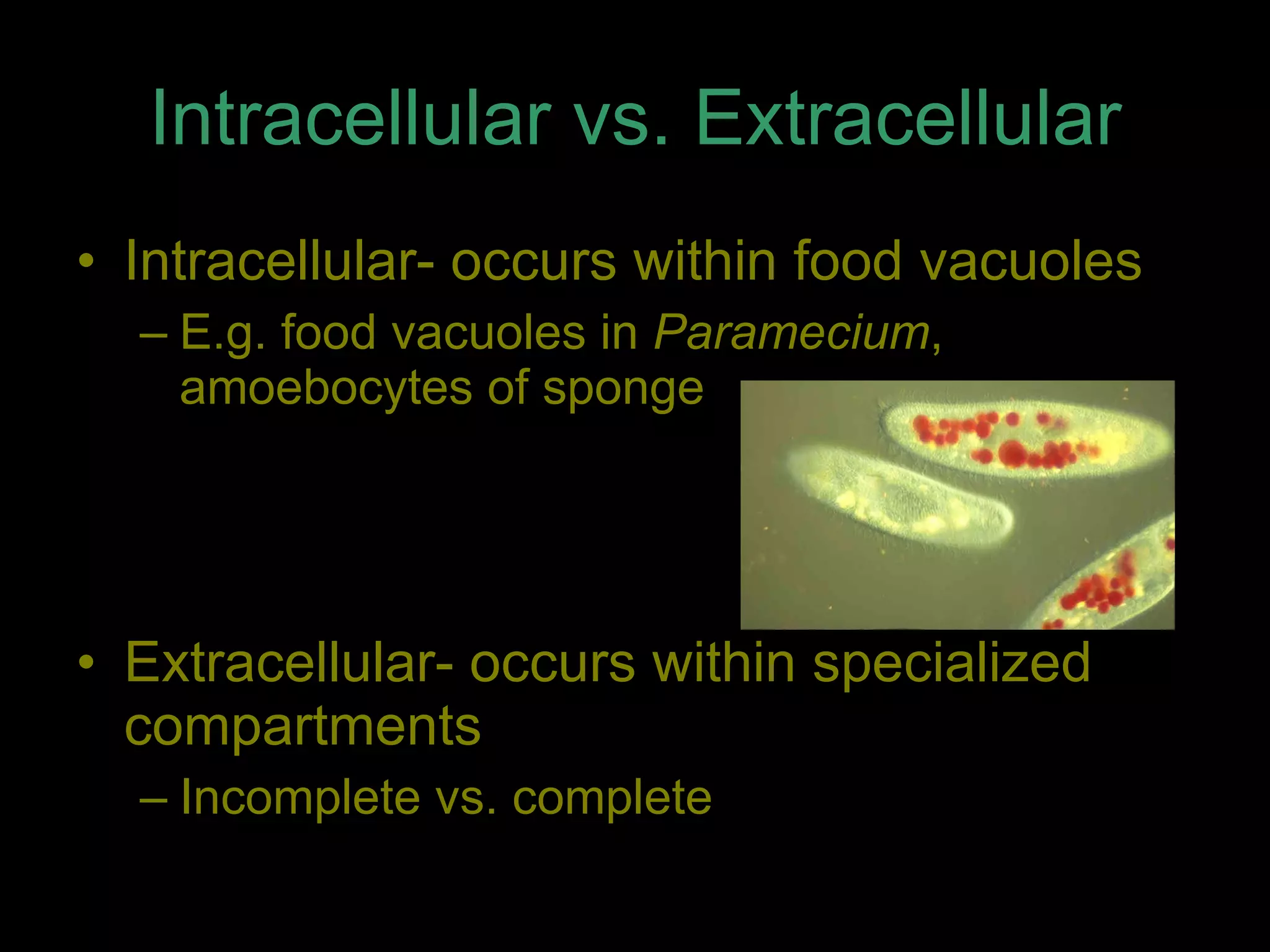 Intracellular vs. Extracellular

• Intracellular- occurs within food vacuoles
– E.g. food vacuoles in Paramecium, amoebocytes of sponge

• Extracellular- occurs within specialized compartments
– Incomplete vs. complete